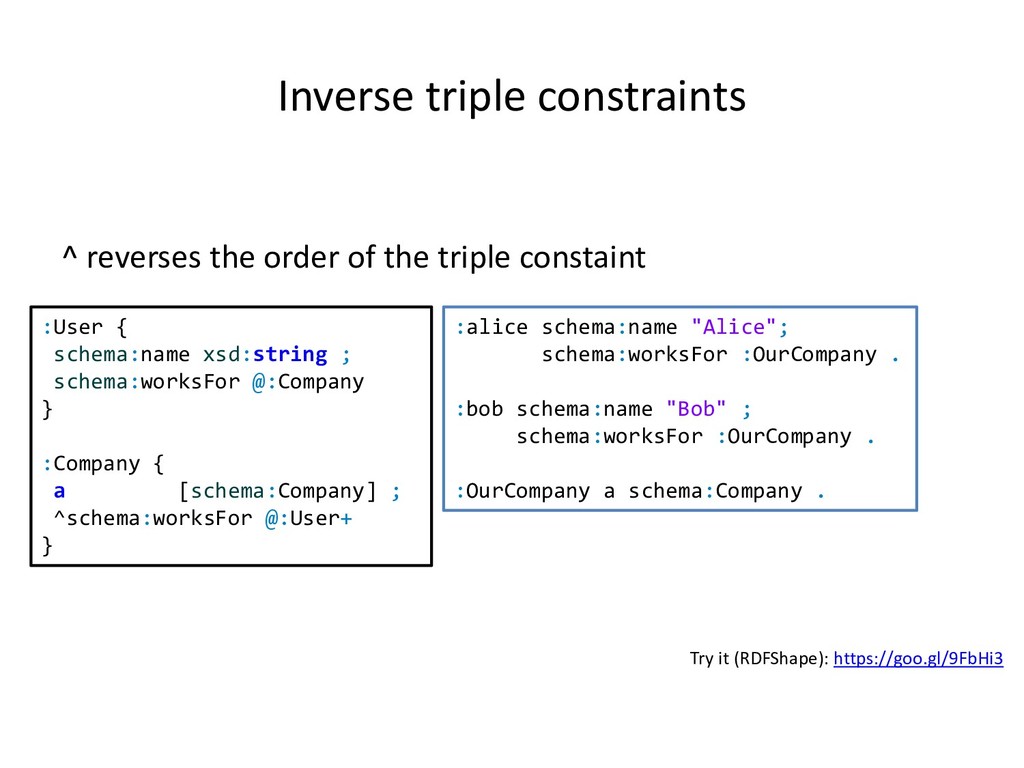 Inverse triple constraints

^ reverses the order of the triple constaint

:User {
 schema:name xsd:string ;
 schema:worksFor @:Company
}

:Company {
 a          [schema:Company] ;
 ^schema:worksFor @:User+
}

:alice schema:name "Alice";
       schema:worksFor :OurCompany .

:bob schema:name "Bob" ;
     schema:worksFor :OurCompany .

:OurCompany a schema:Company .

Try it (RDFShape): https://goo.gl/9FbHi3